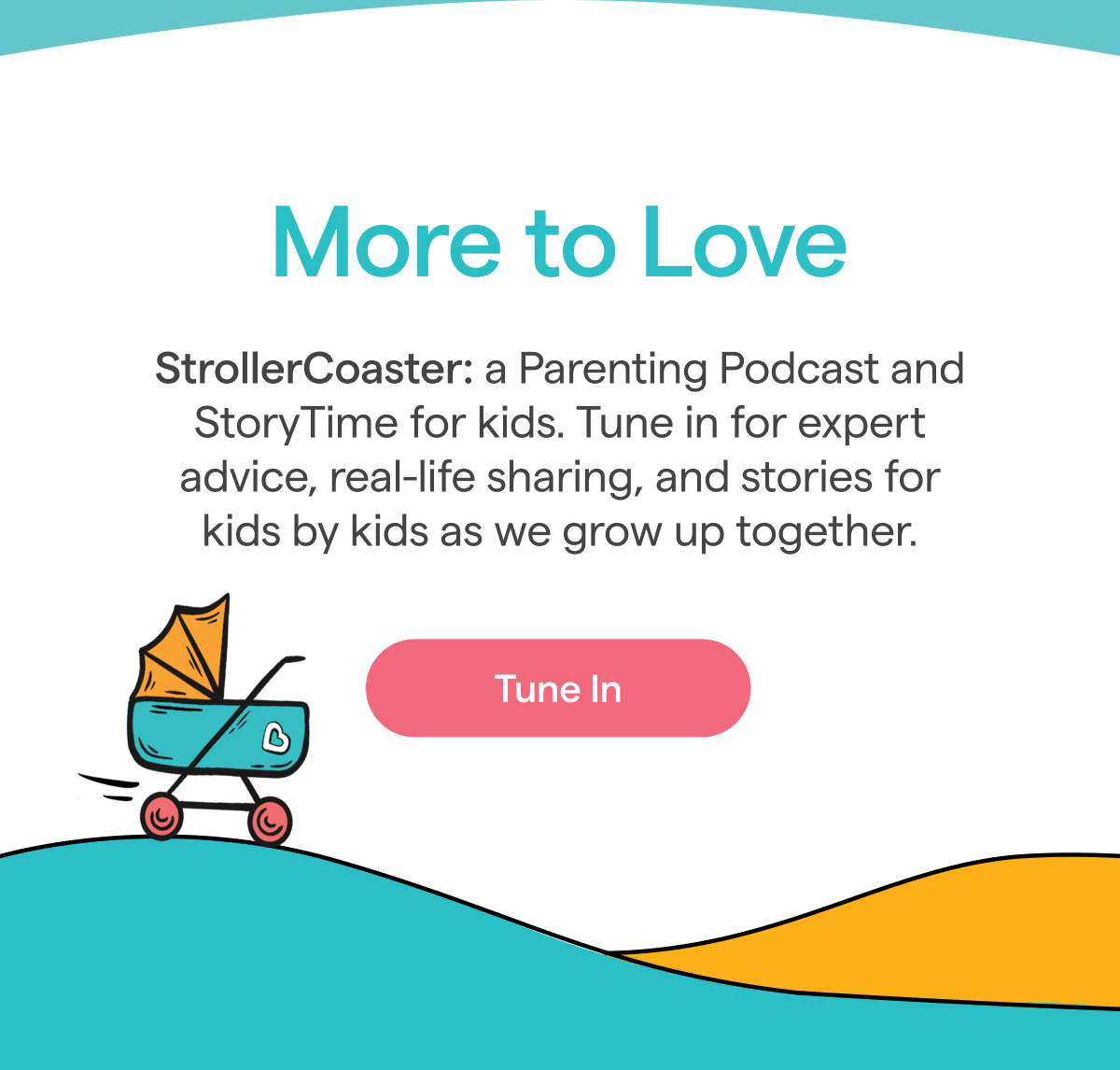 More to Love

StrollerCoaster: a Parenting Podcast and StoryTime for kids. Tune in for expert advice, real-life sharing, and stories for kids by kids as we grow up together.

Tune In